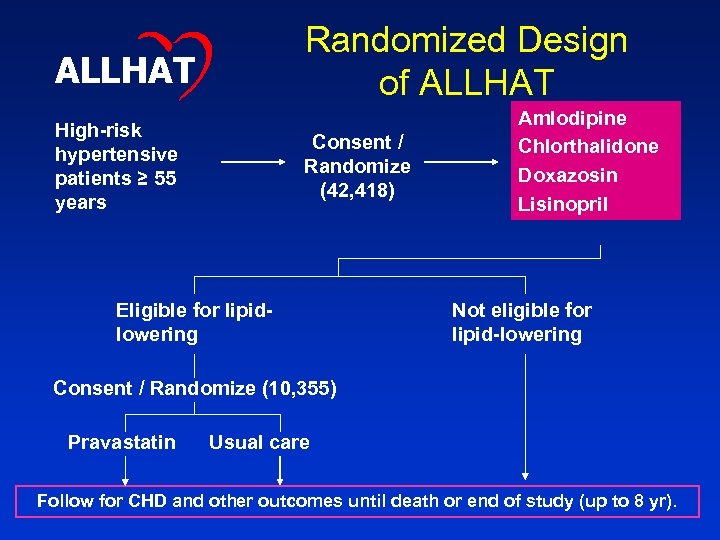 ALLHAT

Randomized Design of ALLHAT

High-risk hypertensive patients ≥ 55 years

Consent / Randomize (42,418)

Amlodipine
Chlorthalidone
Doxazosin
Lisinopril

Eligible for lipid-lowering

Not eligible for lipid-lowering

Consent / Randomize (10,355)

Pravastatin

Usual care

Follow for CHD and other outcomes until death or end of study (up to 8 yr).